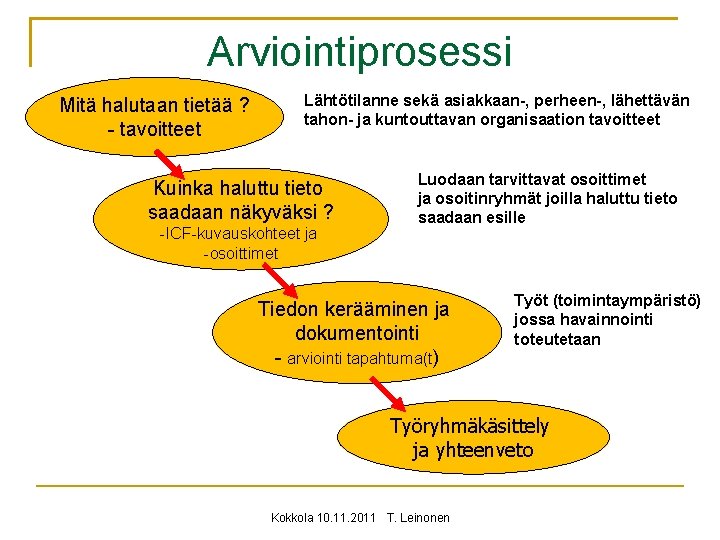 Arviointiprosessi

Mitä halutaan tietää ?
- tavoitteet

Lähtötilanne sekä asiakkaan-, perheen-, lähettävän tahon- ja kuntouttavan organisaation tavoitteet

Kuinka haluttu tieto saadaan näkyväksi ?
-ICF-kuvauskohteet ja
-osoittimet

Luodaan tarvittavat osoittimet ja osoitinryhmät joilla haluttu tieto saadaan esille

Tiedon kerääminen ja dokumentointi
- arviointi tapahtuma(t)

Työt (toimintaympäristö) jossa havainnointi toteutetaan

Työryhmäkäsittely ja yhteenveto

Kokkola 10.11.2011 T. Leinonen